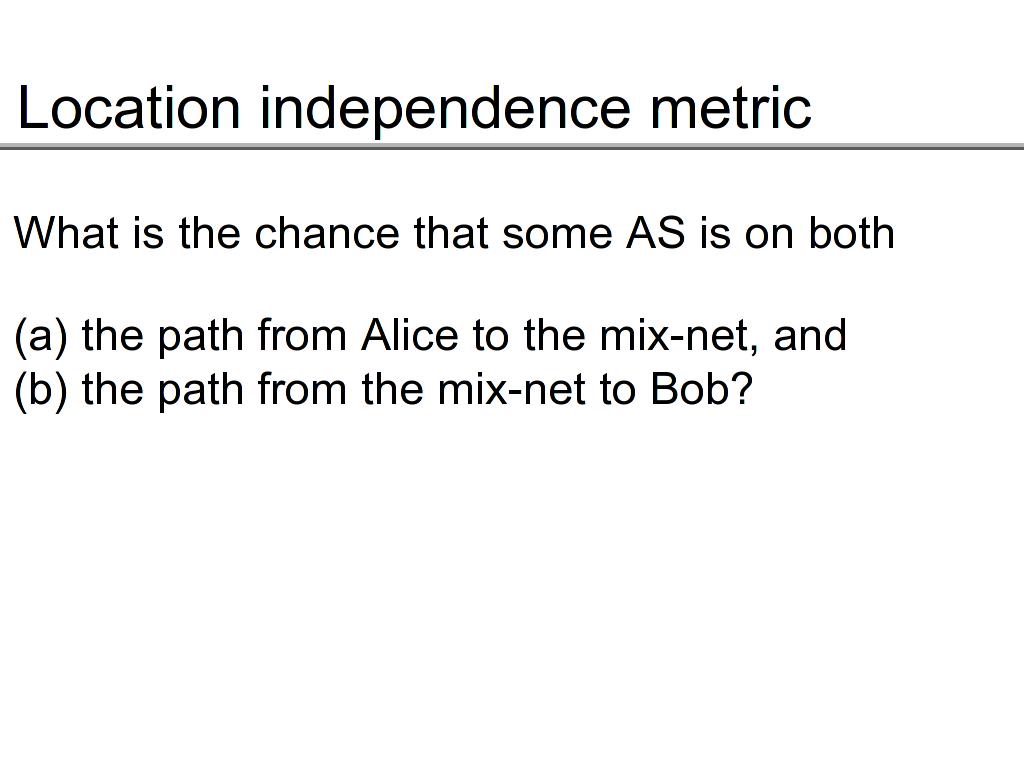 Location independence metric

What is the chance that some AS is on both

(a) the path from Alice to the mix-net, and
(b) the path from the mix-net to Bob?